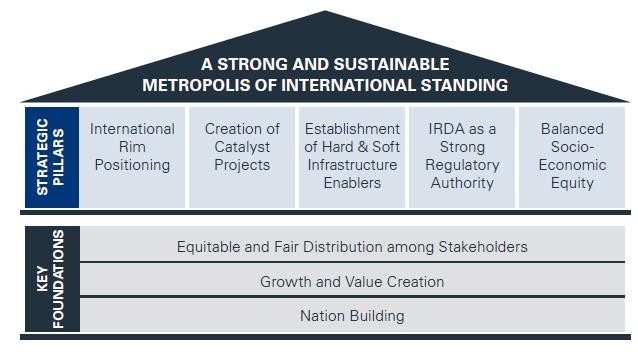 A STRONG AND SUSTAINABLE METROPOLIS OF INTERNATIONAL STANDING

STRATEGIC PILLARS

International Rim Positioning

Creation of Catalyst Projects

Establishment of Hard & Soft Infrastructure Enablers

IRDA as a Strong Regulatory Authority

Balanced Socio-Economic Equity

KEY FOUNDATIONS

Equitable and Fair Distribution among Stakeholders

Growth and Value Creation

Nation Building